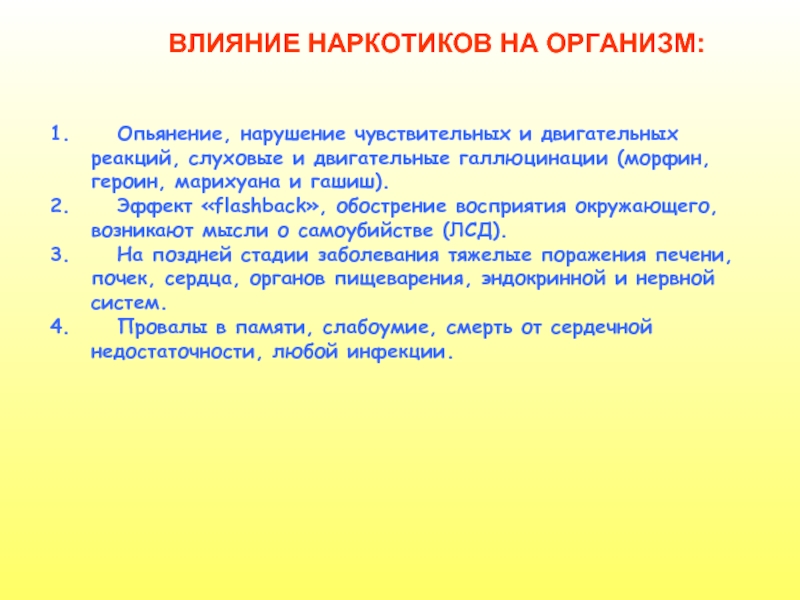 ВЛИЯНИЕ НАРКОТИКОВ НА ОРГАНИЗМ:

1. Опьянение, нарушение чувствительных и двигательных реакций, слуховые и двигательные галлюцинации (морфин, героин, марихуана и гашиш).
2. Эффект «flashback», обострение восприятия окружающего, возникают мысли о самоубийстве (ЛСД).
3. На поздней стадии заболевания тяжелые поражения печени, почек, сердца, органов пищеварения, эндокринной и нервной систем.
4. Провалы в памяти, слабоумие, смерть от сердечной недостаточности, любой инфекции.